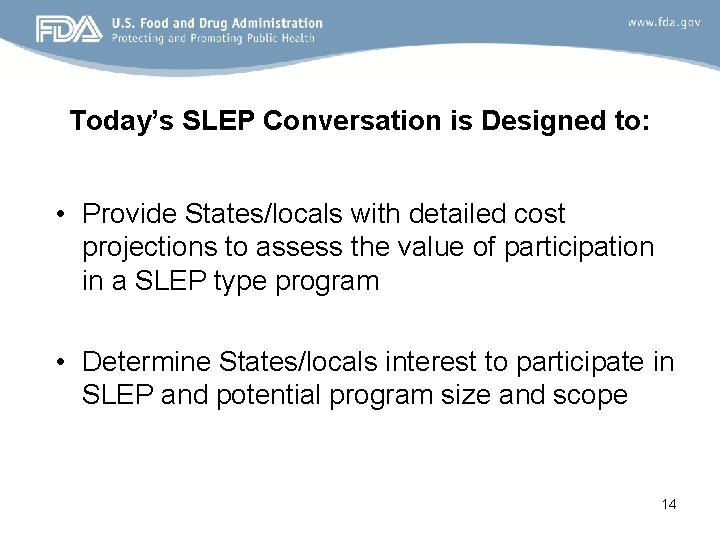 FDA U.S. Food and Drug Administration
Protecting and Promoting Public Health

www.fda.gov

Today's SLEP Conversation is Designed to:

• Provide States/locals with detailed cost projections to assess the value of participation in a SLEP type program

• Determine States/locals interest to participate in SLEP and potential program size and scope

14